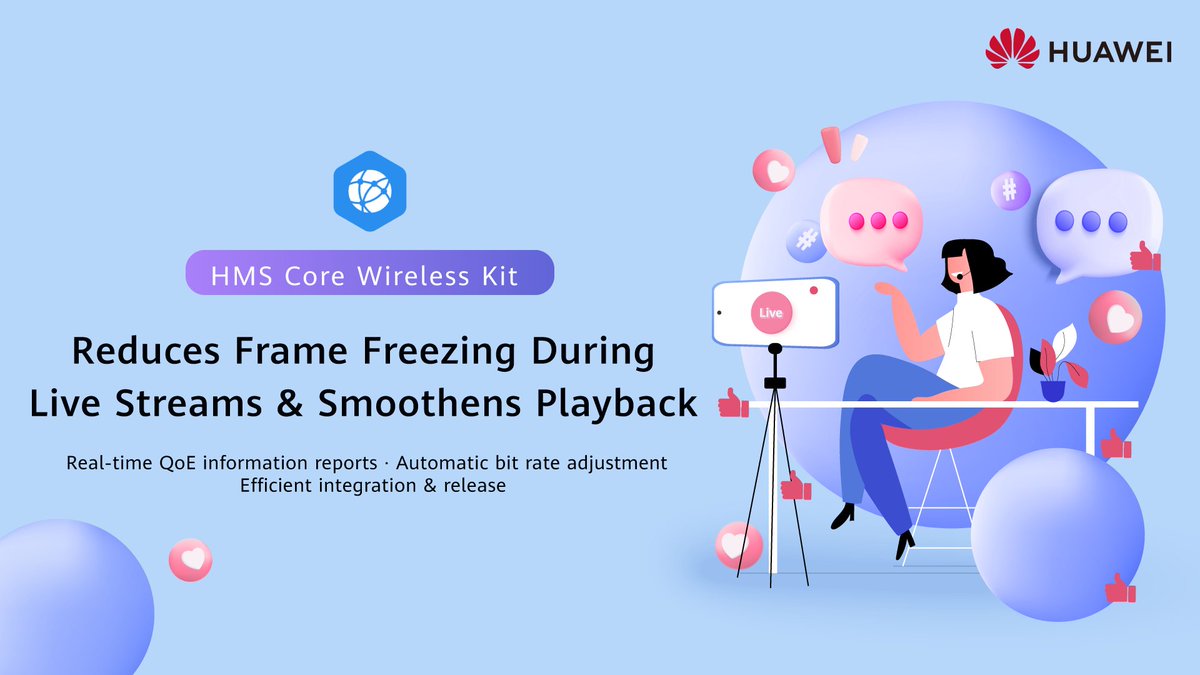 HUAWEI

HMS Core Wireless Kit

Reduces Frame Freezing During Live Streams & Smoothens Playback

Real-time QoE information reports · Automatic bit rate adjustment
Efficient integration & release

Live

#

#